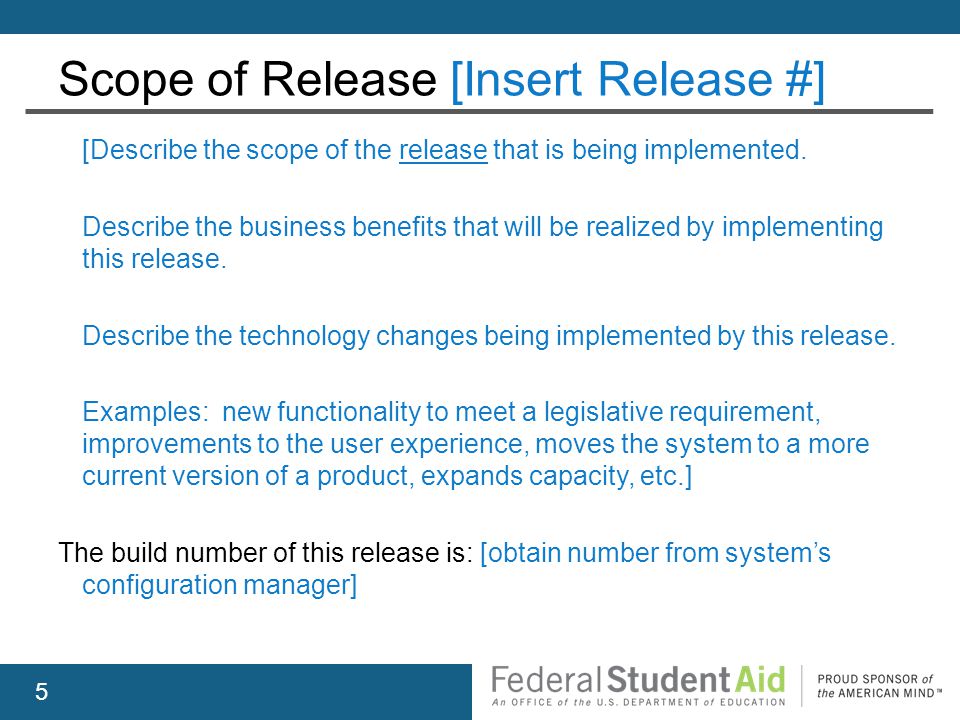 Scope of Release [Insert Release #]

[Describe the scope of the release that is being implemented.

Describe the business benefits that will be realized by implementing this release.

Describe the technology changes being implemented by this release.

Examples: new functionality to meet a legislative requirement, improvements to the user experience, moves the system to a more current version of a product, expands capacity, etc.]

The build number of this release is: [obtain number from system's configuration manager]

5

Federal Student Aid
An OFFICE of the U.S. DEPARTMENT of EDUCATION

PROUD SPONSOR of the AMERICAN MIND™